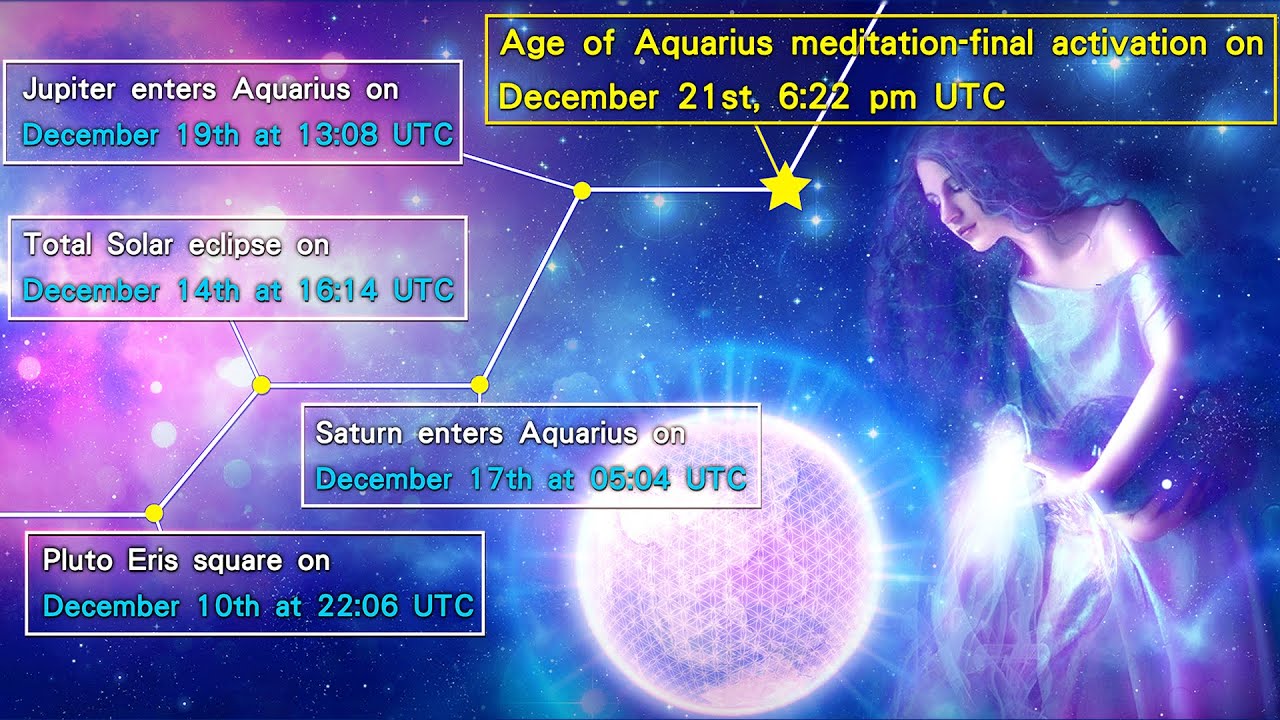 Age of Aquarius meditation-final activation on December 21st, 6:22 pm UTC

Jupiter enters Aquarius on December 19th at 13:08 UTC

Total Solar eclipse on December 14th at 16:14 UTC

Saturn enters Aquarius on December 17th at 05:04 UTC

Pluto Eris square on December 10th at 22:06 UTC